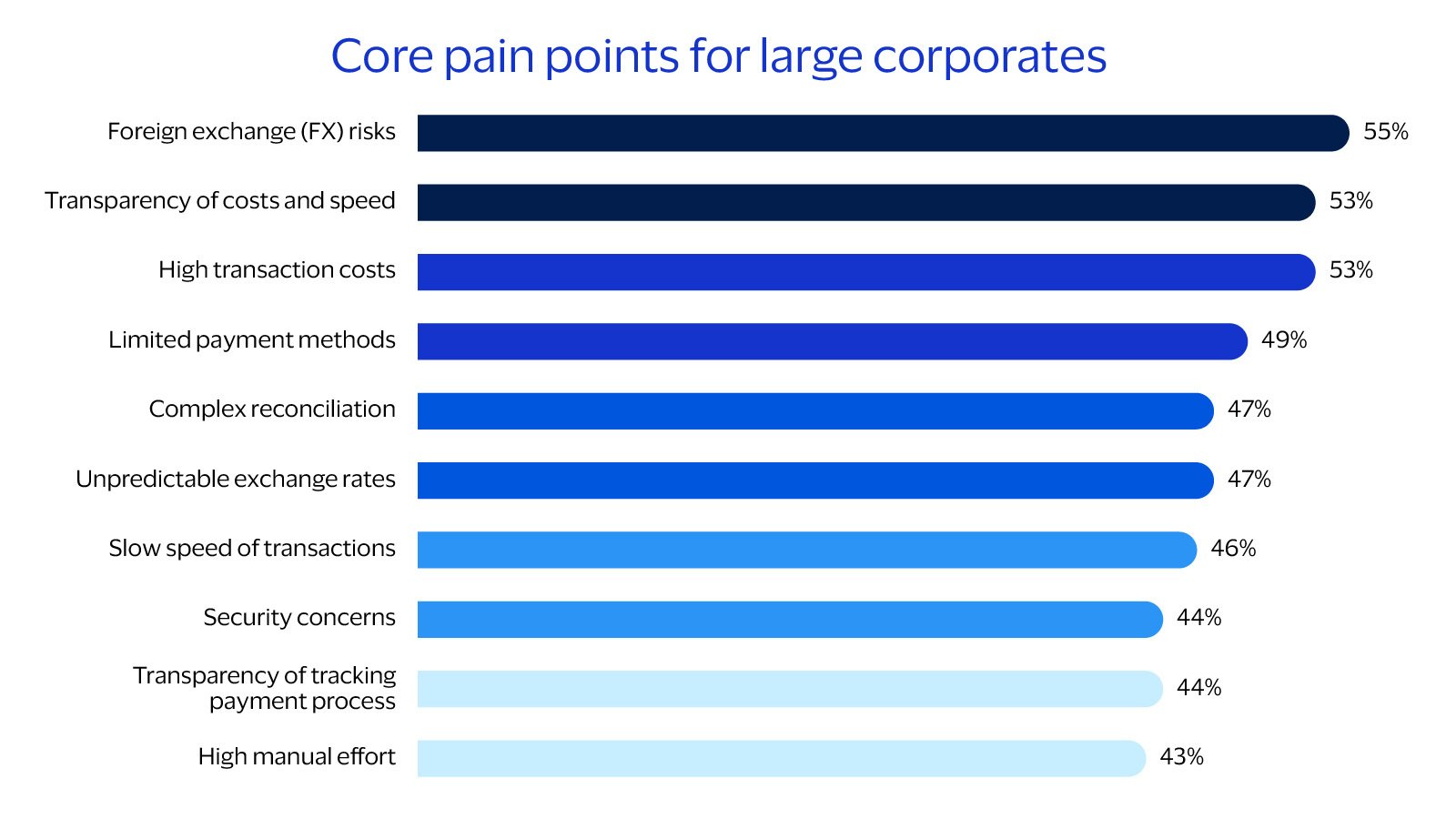 Core pain points for large corporates

Foreign exchange (FX) risks 55%

Transparency of costs and speed 53%

High transaction costs 53%

Limited payment methods 49%

Complex reconciliation 47%

Unpredictable exchange rates 47%

Slow speed of transactions 46%

Security concerns 44%

Transparency of tracking payment process 44%

High manual effort 43%